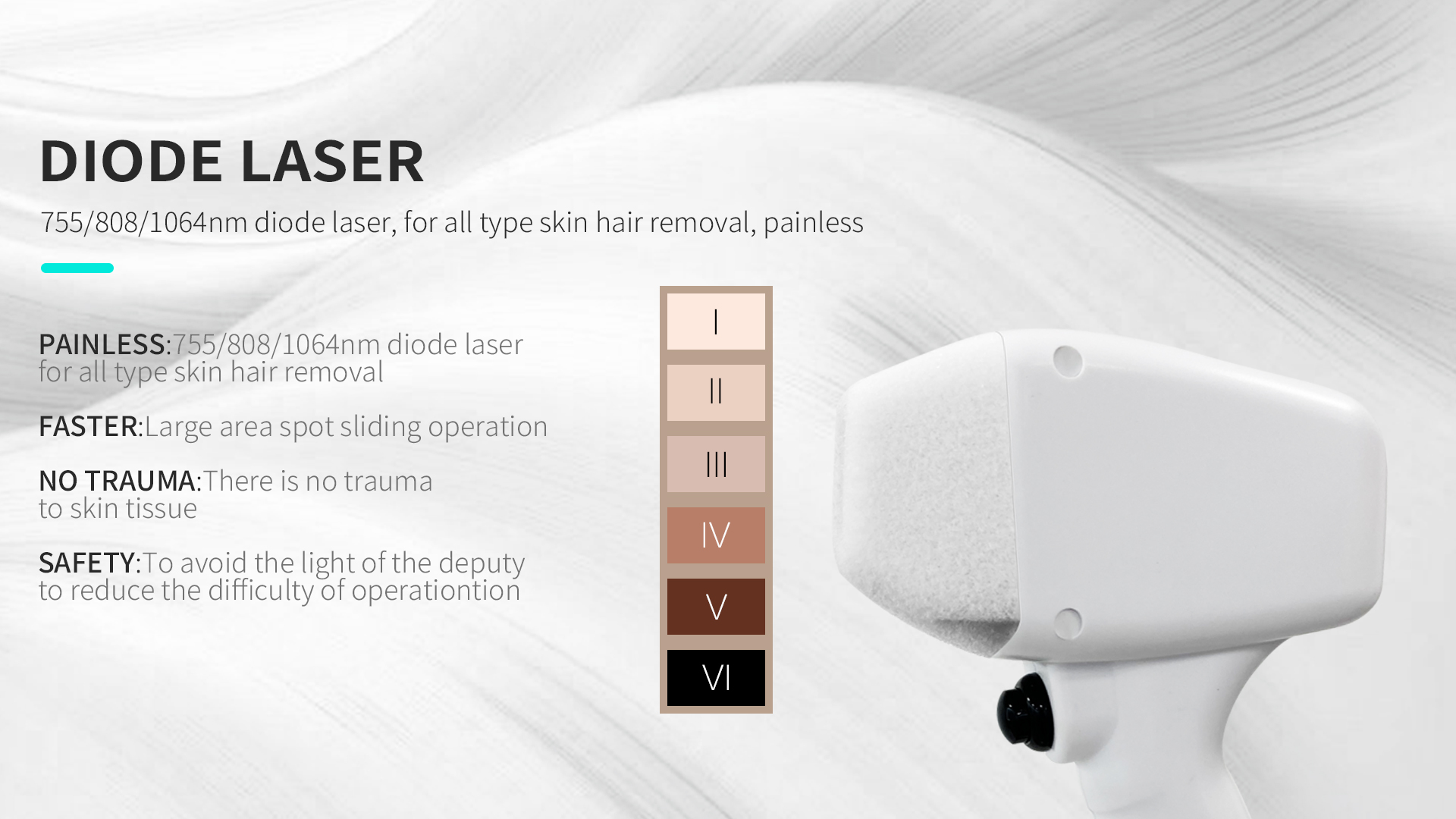 DIODE LASER

755/808/1064nm diode laser, for all type skin hair removal, painless

PAINLESS:755/808/1064nm diode laser for all type skin hair removal

FASTER:Large area spot sliding operation

NO TRAUMA:There is no trauma to skin tissue

SAFETY:To avoid the light of the deputy to reduce the difficulty of operationtion

I
II
III
IV
V
VI